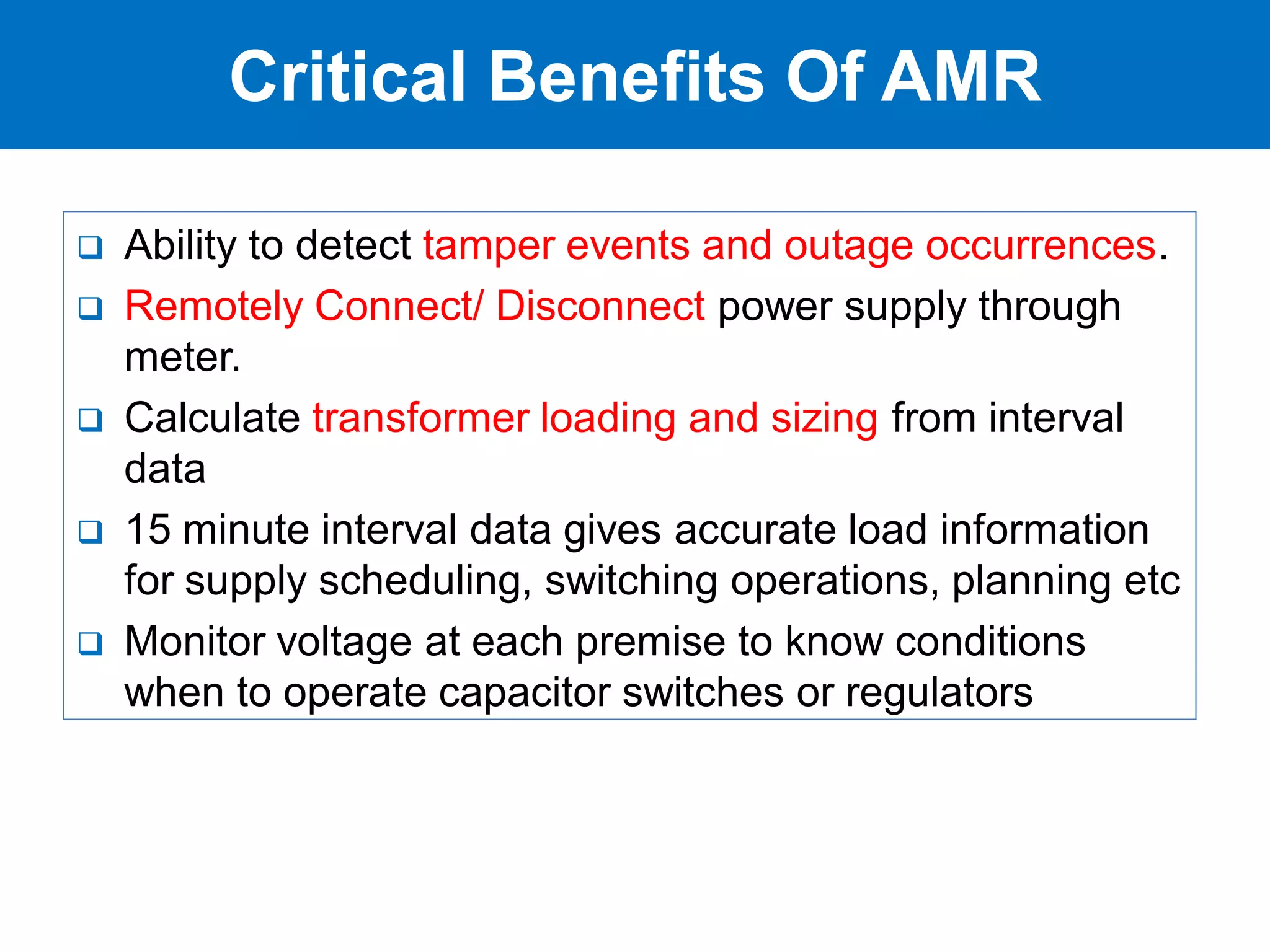 Critical Benefits Of AMR

❑ Ability to detect tamper events and outage occurrences.

❑ Remotely Connect/ Disconnect power supply through meter.

❑ Calculate transformer loading and sizing from interval data

❑ 15 minute interval data gives accurate load information for supply scheduling, switching operations, planning etc

❑ Monitor voltage at each premise to know conditions when to operate capacitor switches or regulators